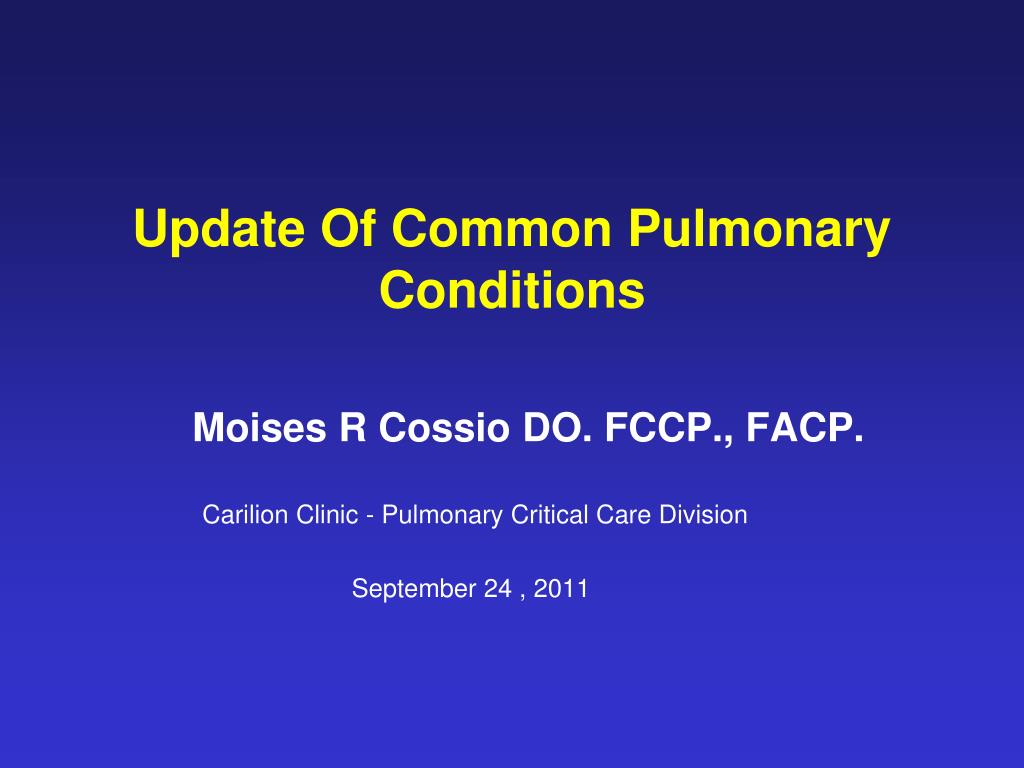 Update Of Common Pulmonary Conditions

Moises R Cossio DO. FCCP., FACP.

Carilion Clinic - Pulmonary Critical Care Division

September 24 , 2011